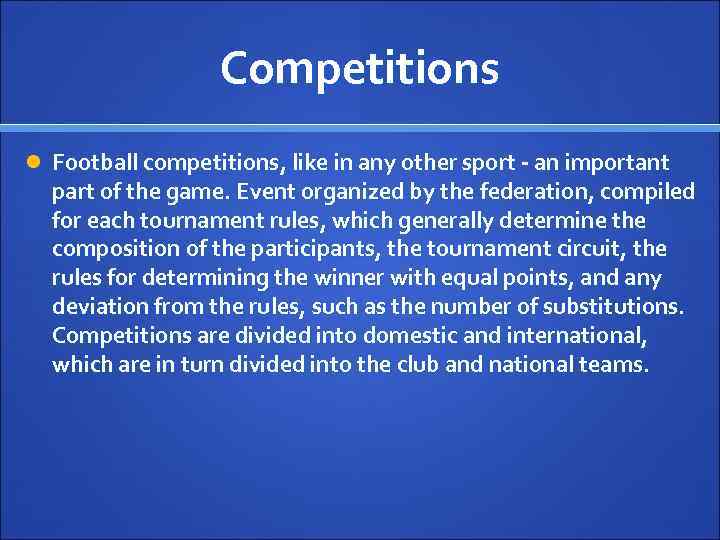 Competitions

Football competitions, like in any other sport - an important part of the game. Event organized by the federation, compiled for each tournament rules, which generally determine the composition of the participants, the tournament circuit, the rules for determining the winner with equal points, and any deviation from the rules, such as the number of substitutions. Competitions are divided into domestic and international, which are in turn divided into the club and national teams.